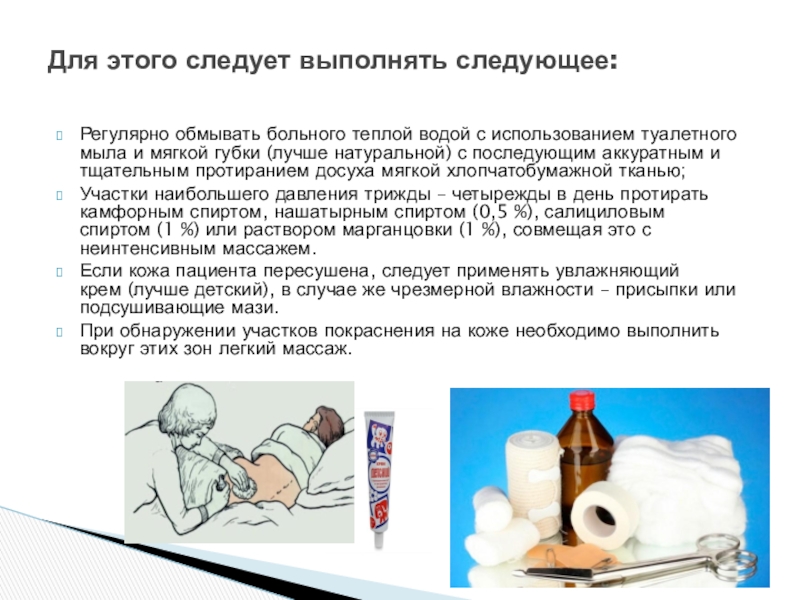 Для этого следует выполнять следующее:

Регулярно обмывать больного теплой водой с использованием туалетного мыла и мягкой губки (лучше натуральной) с последующим аккуратным и тщательным протиранием досуха мягкой хлопчатобумажной тканью;

Участки наибольшего давления трижды – четырежды в день протирать камфорным спиртом, нашатырным спиртом (0,5 %), салициловым спиртом (1 %) или раствором марганцовки (1 %), совмещая это с неинтенсивным массажем.

Если кожа пациента пересушена, следует применять увлажняющий крем (лучше детский), в случае же чрезмерной влажности – присыпки или подсушивающие мази.

При обнаружении участков покраснения на коже необходимо выполнить вокруг этих зон легкий массаж.